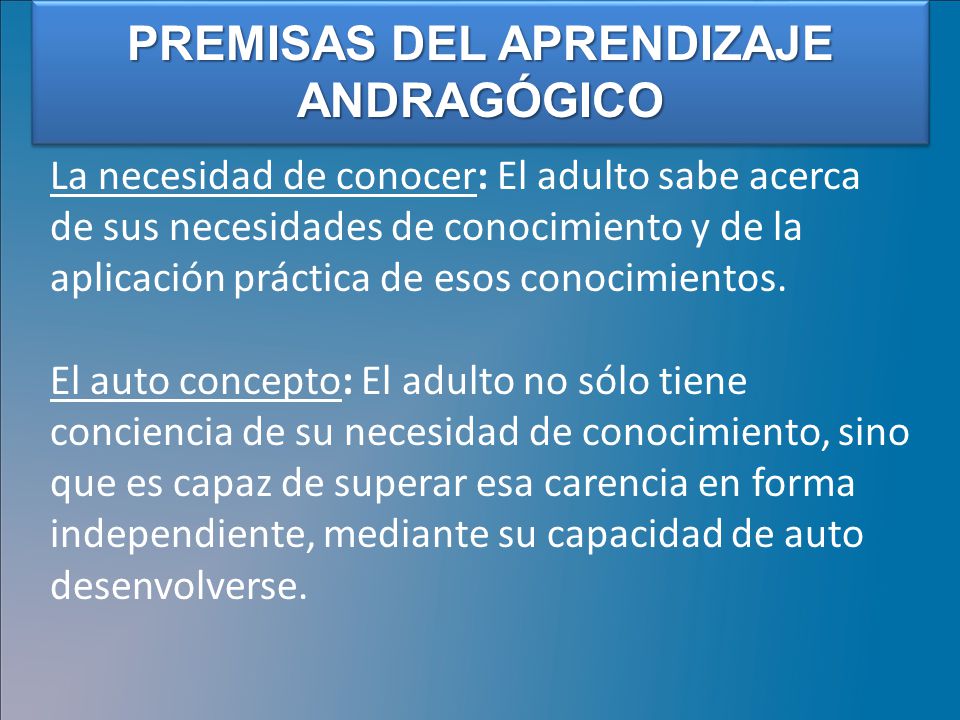 PREMISAS DEL APRENDIZAJE ANDRAGÓGICO

La necesidad de conocer: El adulto sabe acerca de sus necesidades de conocimiento y de la aplicación práctica de esos conocimientos.

El auto concepto: El adulto no sólo tiene conciencia de su necesidad de conocimiento, sino que es capaz de superar esa carencia en forma independiente, mediante su capacidad de auto desenvolverse.